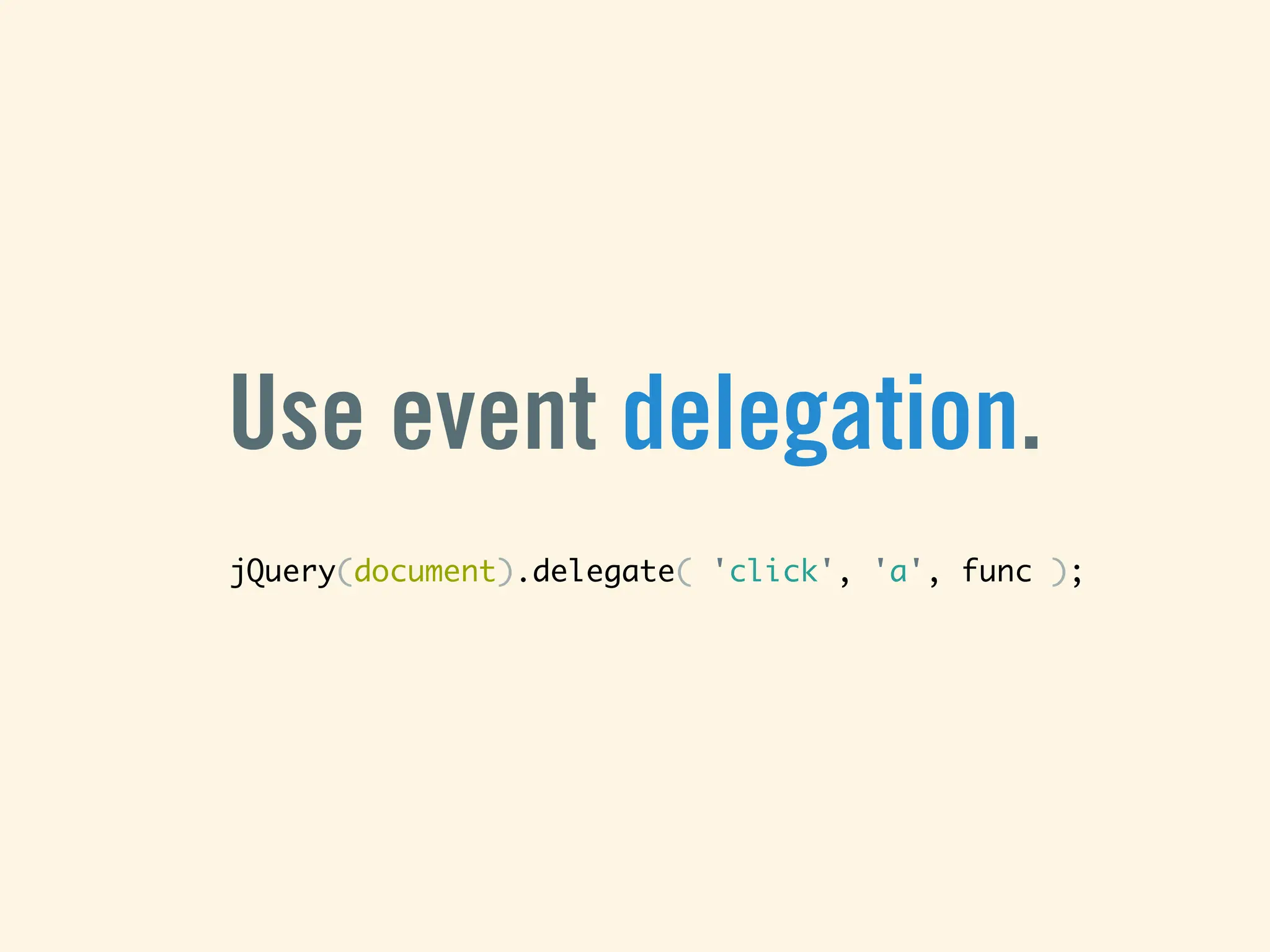 Use event delegation.

jQuery(document).delegate( 'click', 'a', func );